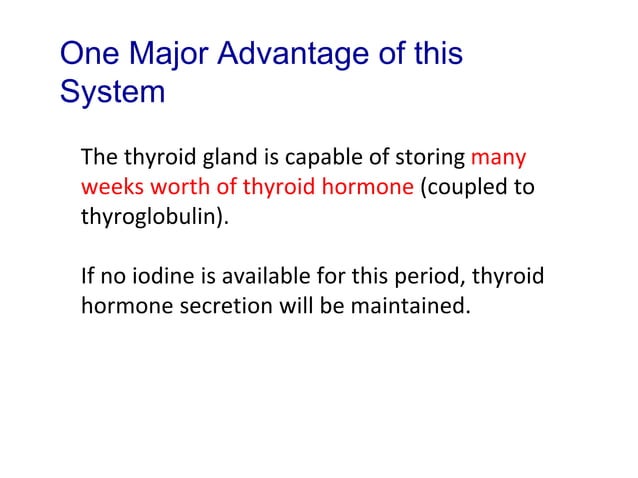 One Major Advantage of this System

The thyroid gland is capable of storing many weeks worth of thyroid hormone (coupled to thyroglobulin).

If no iodine is available for this period, thyroid hormone secretion will be maintained.